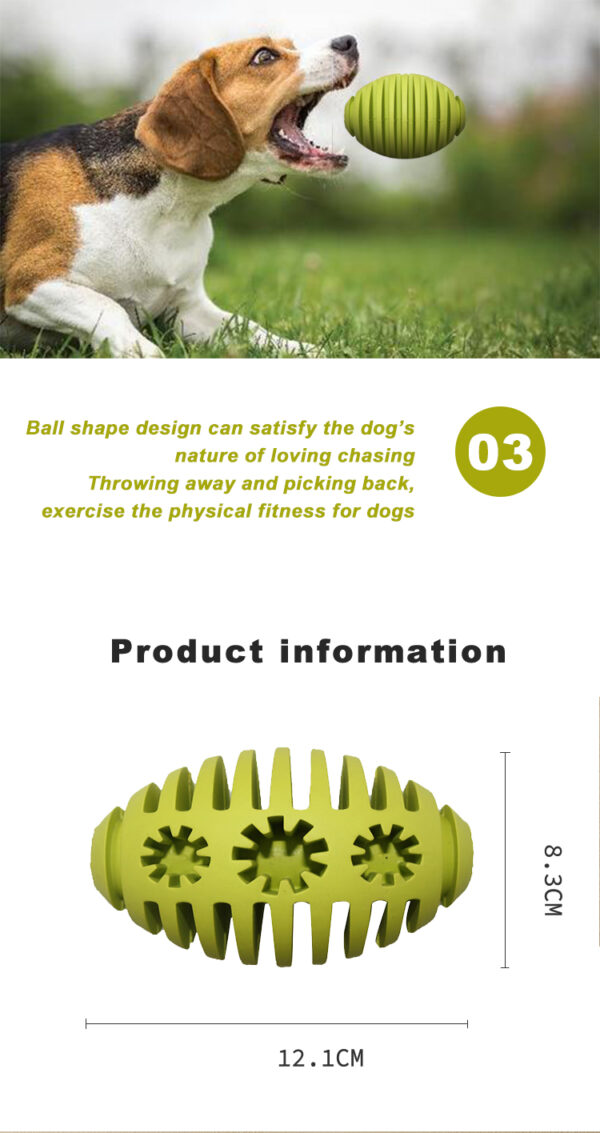 Ball shape design can satisfy the dog's nature of loving chasing
Throwing away and picking back, exercise the physical fitness for dogs

03

Product information

8.3CM

12.1CM